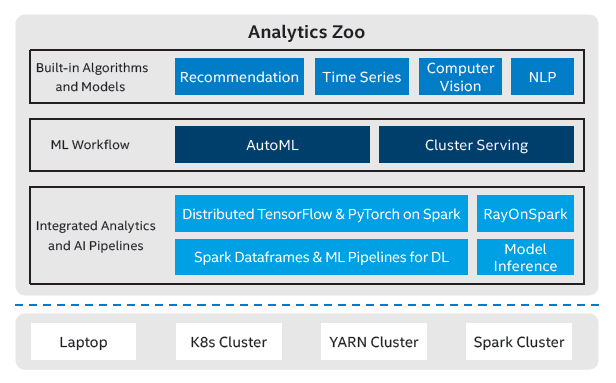 Analytics Zoo

Built-in Algorithms and Models

Recommendation

Time Series

Computer Vision

NLP

ML Workflow

AutoML

Cluster Serving

Integrated Analytics and AI Pipelines

Distributed TensorFlow & PyTorch on Spark

RayOnSpark

Spark Dataframes & ML Pipelines for DL

Model Inference

Laptop

K8s Cluster

YARN Cluster

Spark Cluster